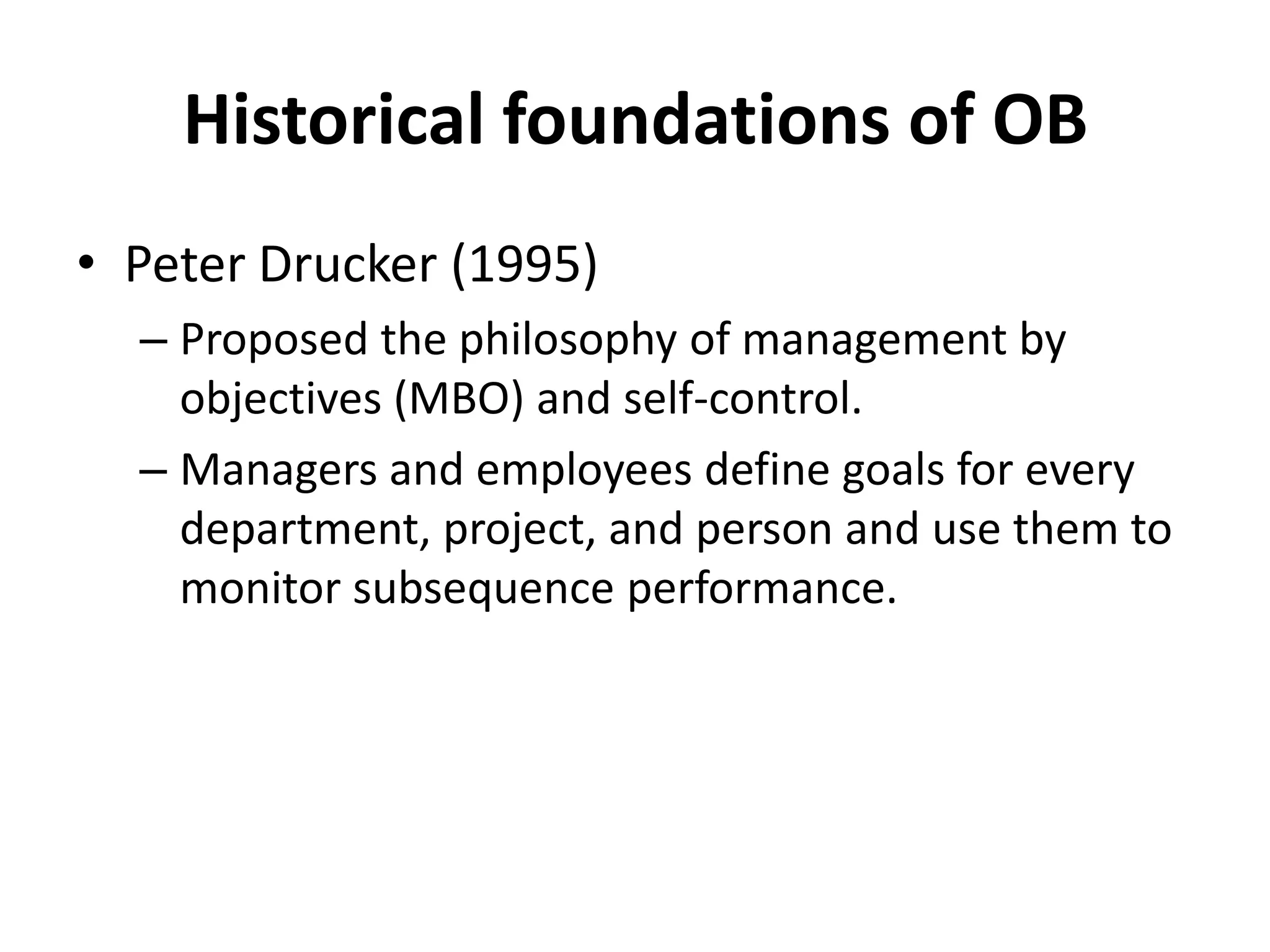 Historical foundations of OB

• Peter Drucker (1995)
– Proposed the philosophy of management by objectives (MBO) and self-control.
– Managers and employees define goals for every department, project, and person and use them to monitor subsequence performance.